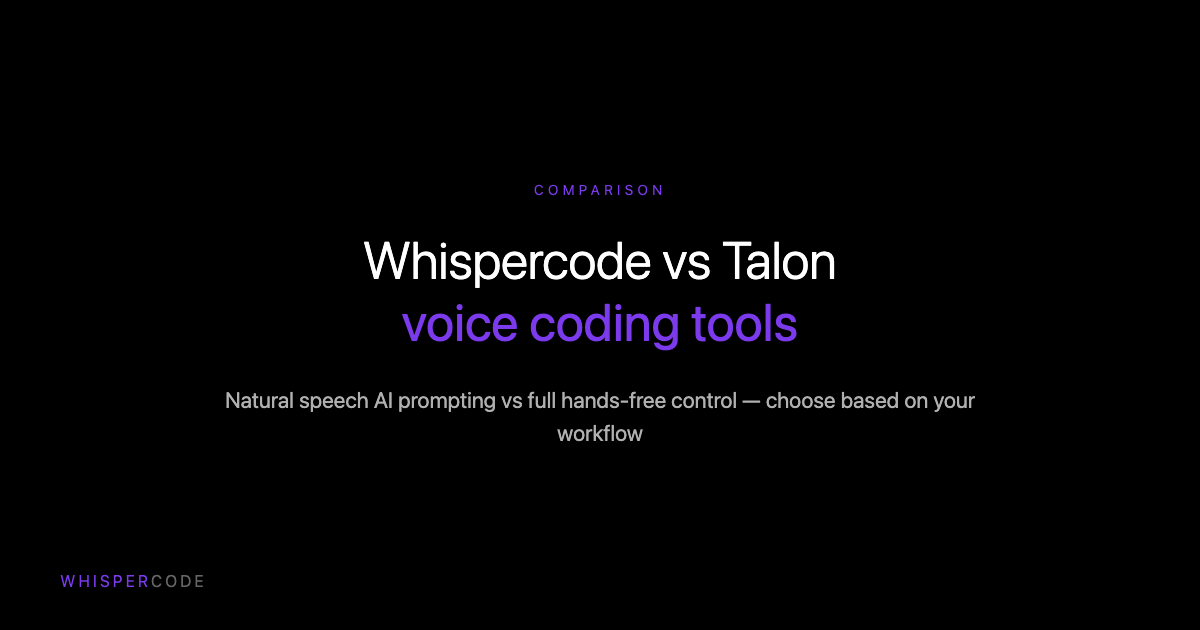 COMPARISON

Whispercode vs Talon
voice coding tools

Natural speech AI prompting vs full hands-free control — choose based on your workflow

WHISPERCODE